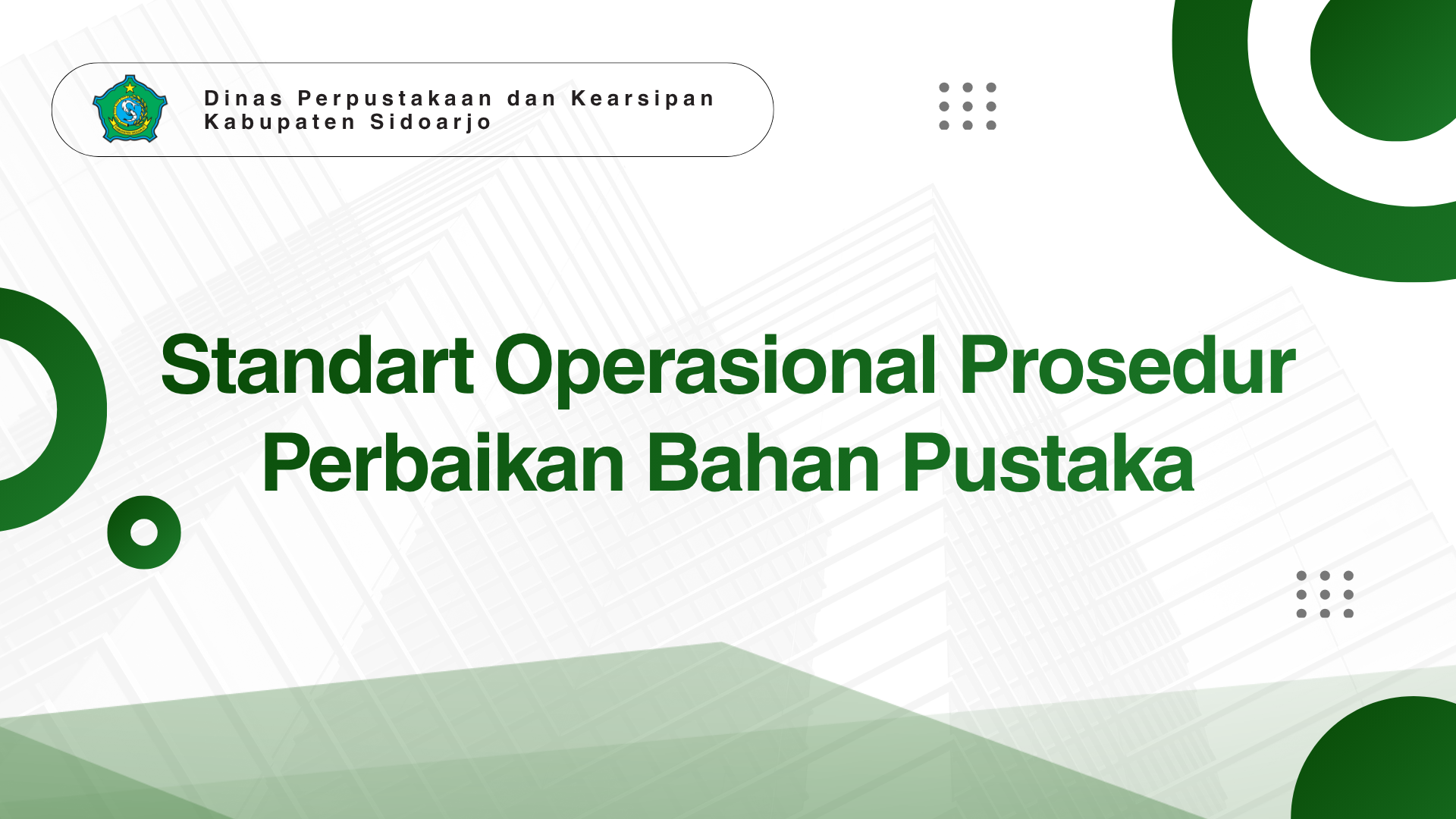 Dinas Perpustakaan dan Kearsipan
Kabupaten Sidoarjo

Standart Operasional Prosedur
Perbaikan Bahan Pustaka